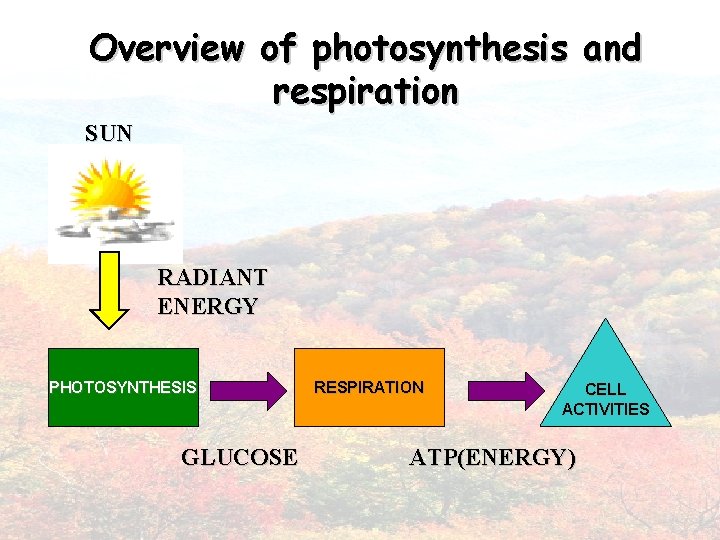 Overview of photosynthesis and respiration

SUN

RADIANT ENERGY

PHOTOSYNTHESIS

RESPIRATION

CELL ACTIVITIES

GLUCOSE

ATP(ENERGY)